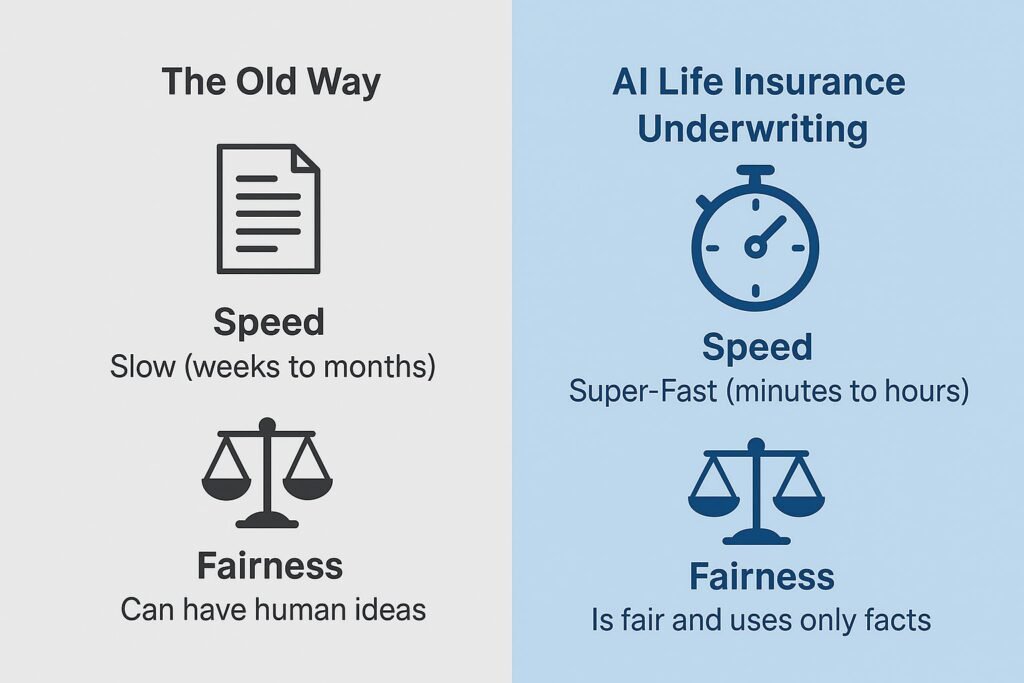 The Old Way

Speed
Slow (weeks to months)

Fairness
Can have human ideas

AI Life Insurance Underwriting

Speed
Super-Fast (minutes to hours)

Fairness
Is fair and uses only facts